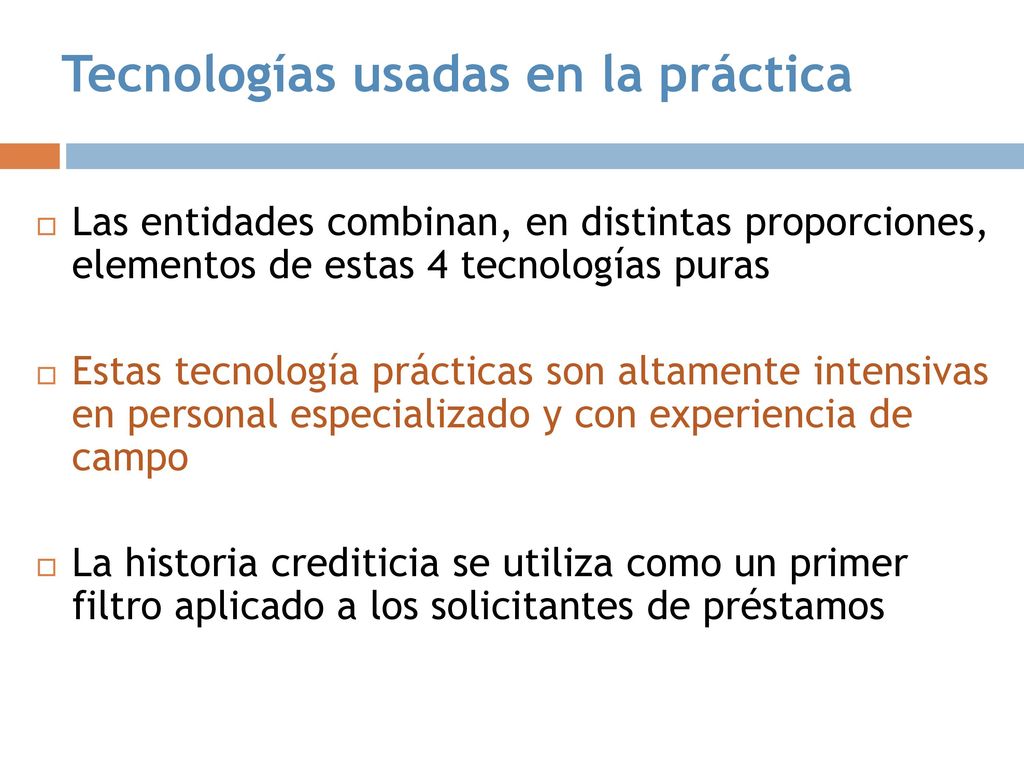 Tecnologías usadas en la práctica

Las entidades combinan, en distintas proporciones, elementos de estas 4 tecnologías puras

Estas tecnología prácticas son altamente intensivas en personal especializado y con experiencia de campo

La historia crediticia se utiliza como un primer filtro aplicado a los solicitantes de préstamos